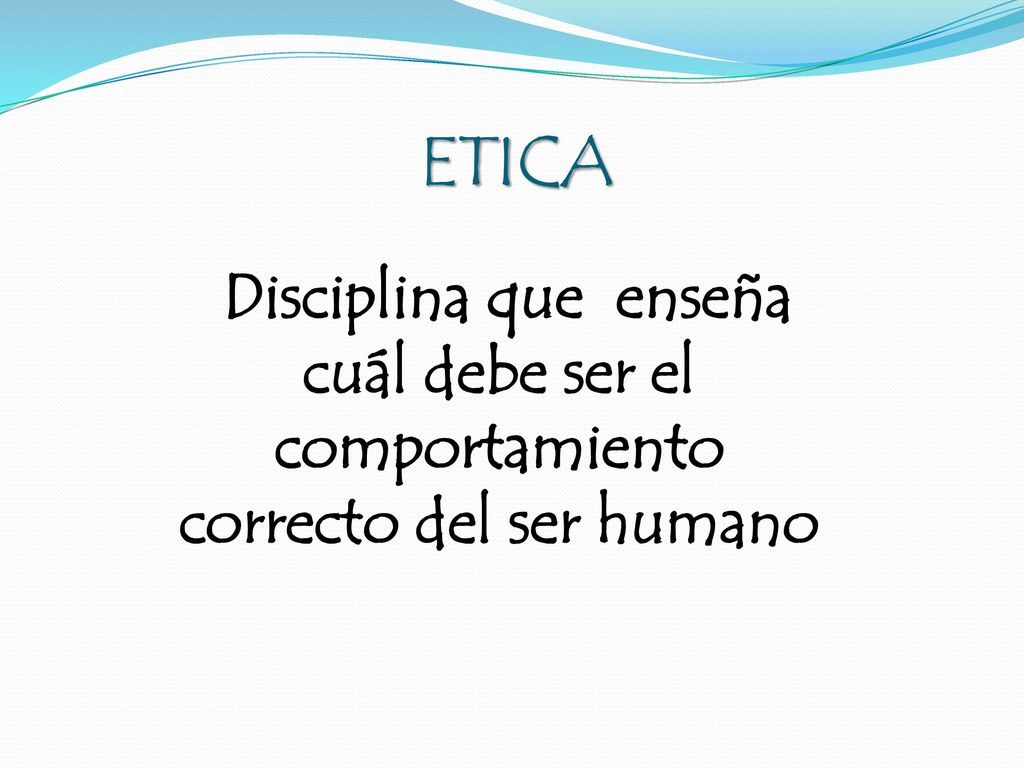 ETICA

Disciplina que enseña cuál debe ser el comportamiento correcto del ser humano